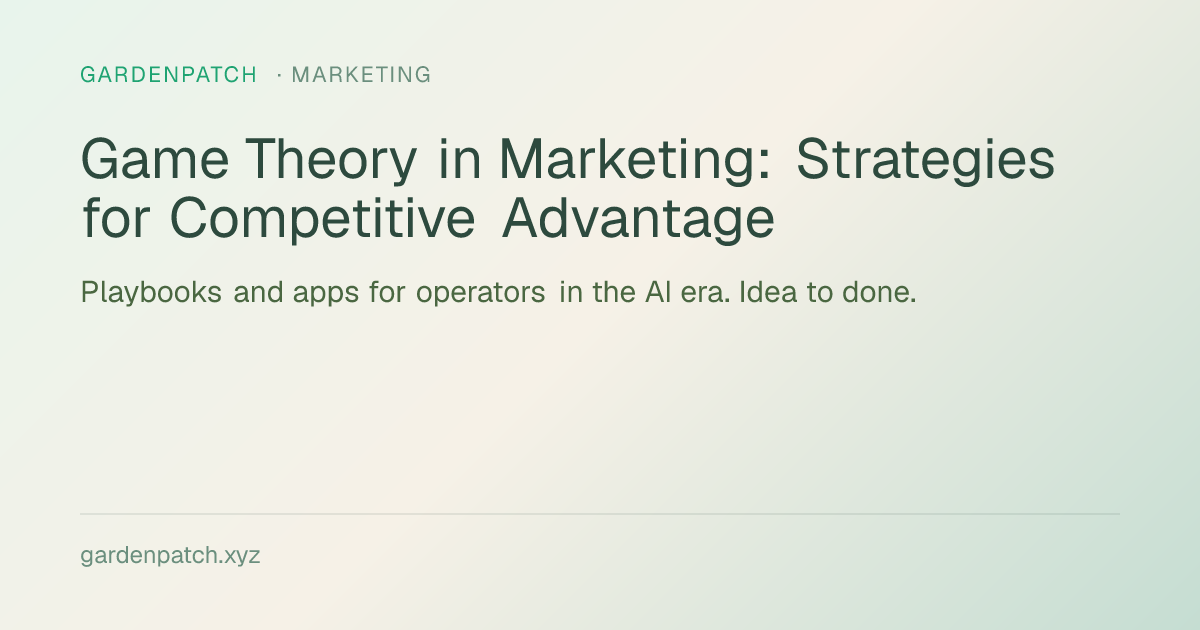 GARDENPATCH · MARKETING

Game Theory in Marketing: Strategies for Competitive Advantage

Playbooks and apps for operators in the AI era. Idea to done.

gardenpatch.xyz